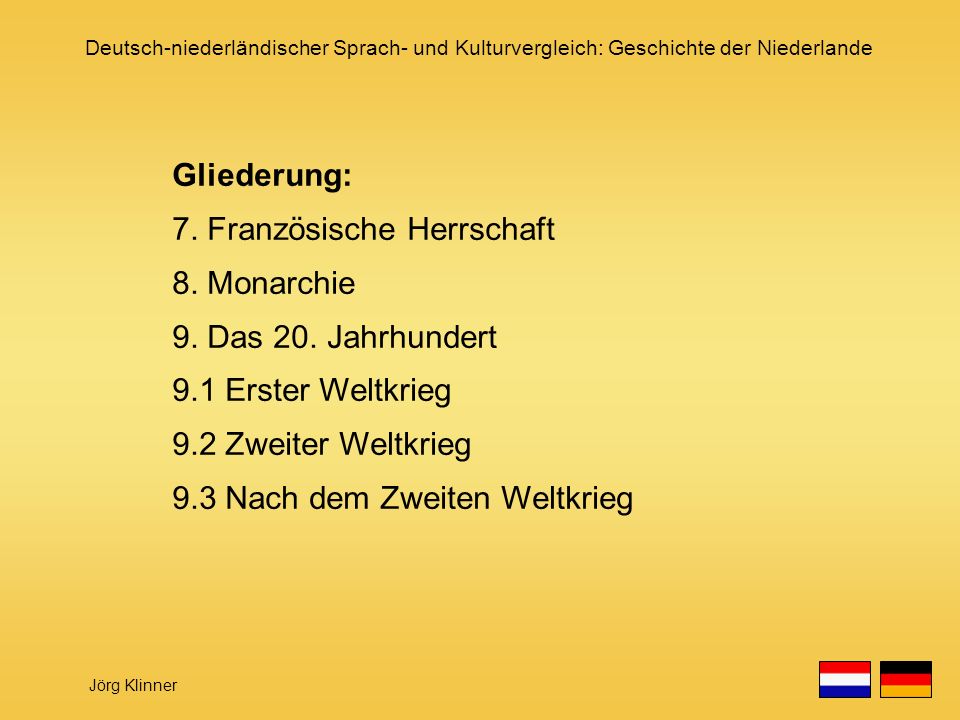 Deutsch-niederländischer Sprach- und Kulturvergleich: Geschichte der Niederlande

Gliederung:

7. Französische Herrschaft

8. Monarchie

9. Das 20. Jahrhundert

9.1 Erster Weltkrieg

9.2 Zweiter Weltkrieg

9.3 Nach dem Zweiten Weltkrieg

Jörg Klinner